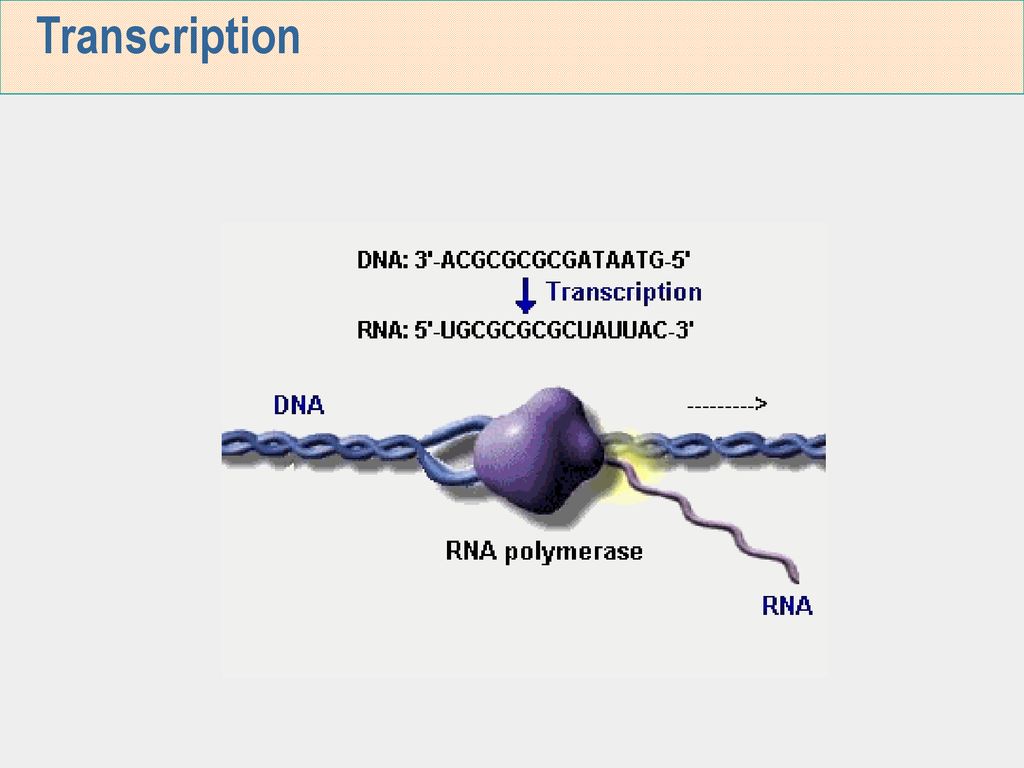 Transcription

DNA: 3'-ACGCGCGCGATAATG-5'

Transcription

RNA: 5'-UGCGCGCGCUAUUAC-3'

DNA

--------->

RNA polymerase

RNA